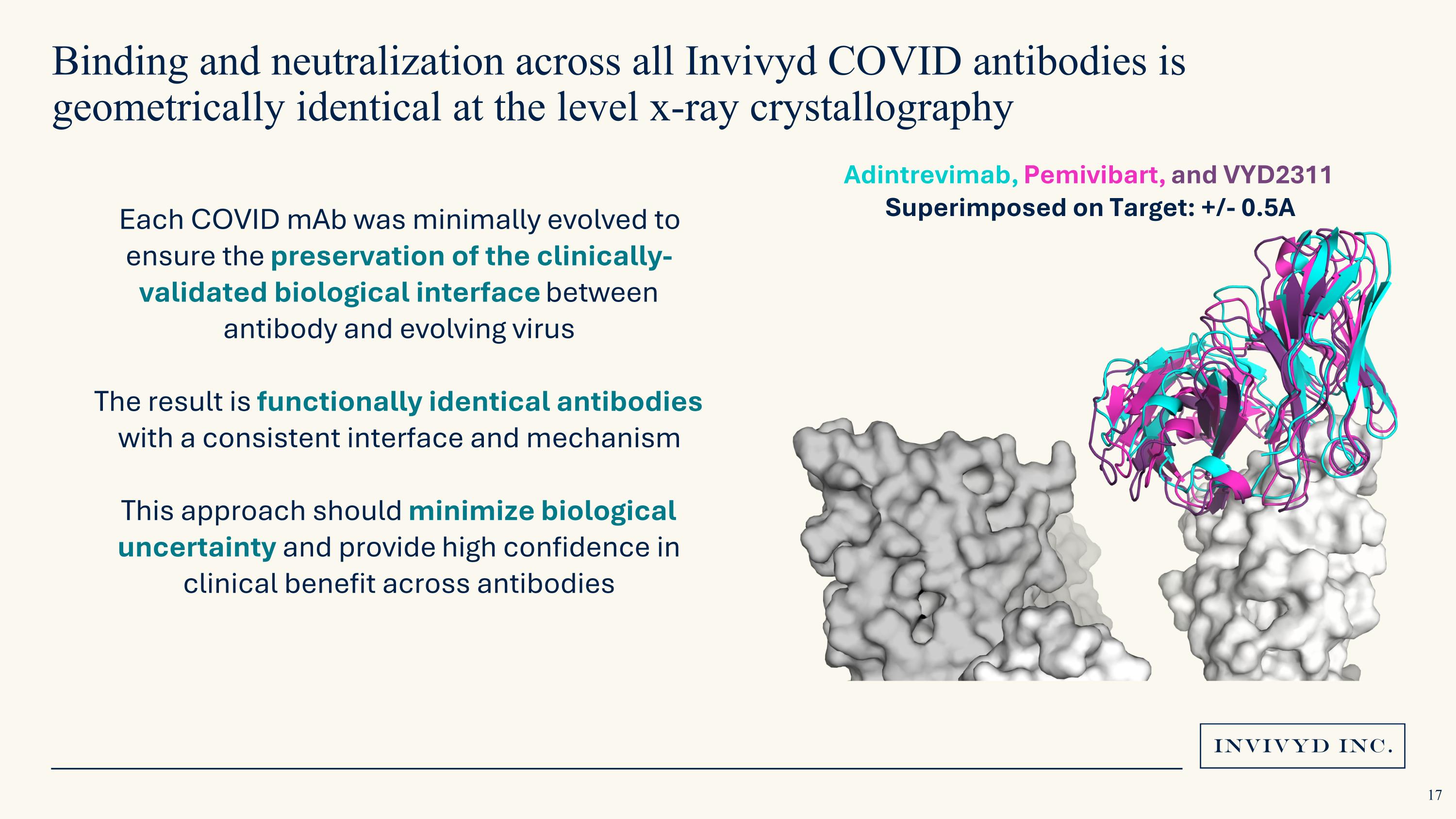 Binding and neutralization across all Invivyd COVID antibodies is geometrically identical at the level x-ray crystallography

Each COVID mAb was minimally evolved to ensure the preservation of the clinically-validated biological interface between antibody and evolving virus

The result is functionally identical antibodies with a consistent interface and mechanism

This approach should minimize biological uncertainty and provide high confidence in clinical benefit across antibodies

Adintrevimab, Pemivibart, and VYD2311
Superimposed on Target: +/- 0.5A

INVIVYD INC.

17